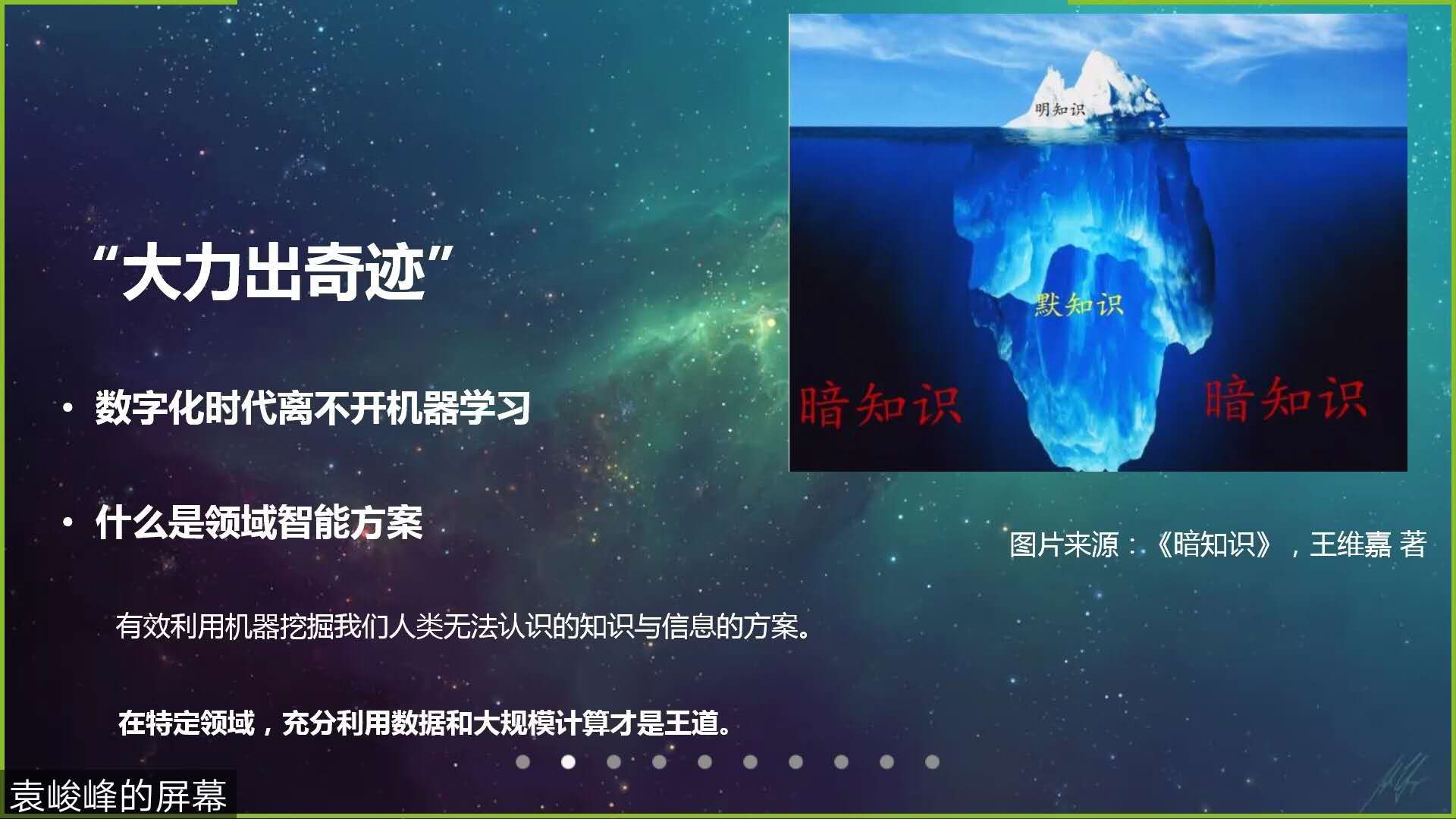 “大力出奇迹”

• 数字化时代离不开机器学习

• 什么是领域智能方案

有效利用机器挖掘我们人类无法认识的知识与信息的方案。

在特定领域，充分利用数据和大规模计算才是王道。

明知识

默知识

暗知识

暗知识

图片来源：《暗知识》，王维嘉 著

袁峻峰的屏幕